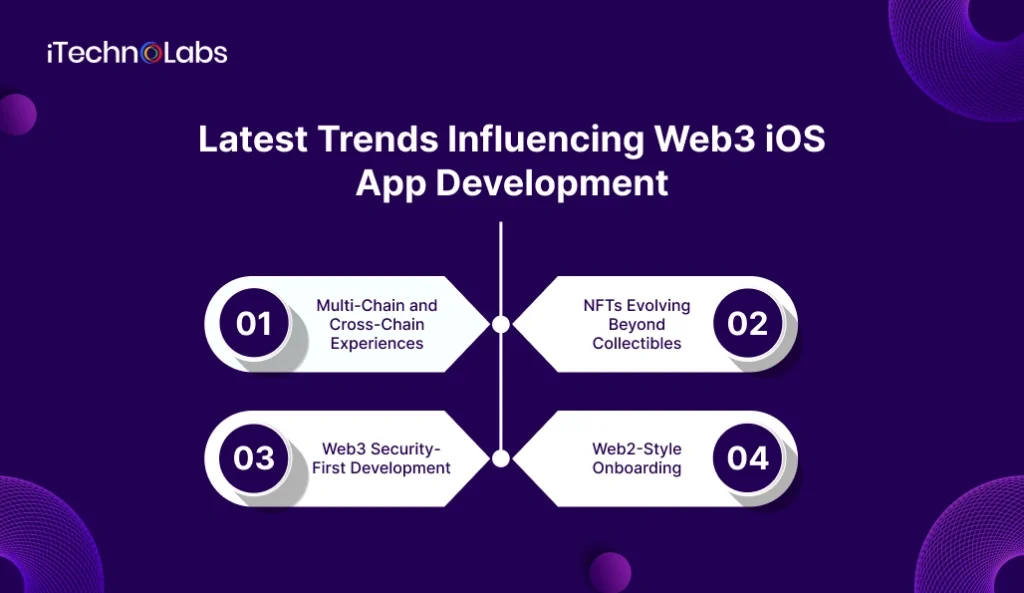 iTechnoLabs

Latest Trends Influencing Web3 iOS App Development

01 Multi-Chain and Cross-Chain Experiences

NFTs Evolving Beyond Collectibles 02

03 Web3 Security-First Development

Web2-Style Onboarding 04